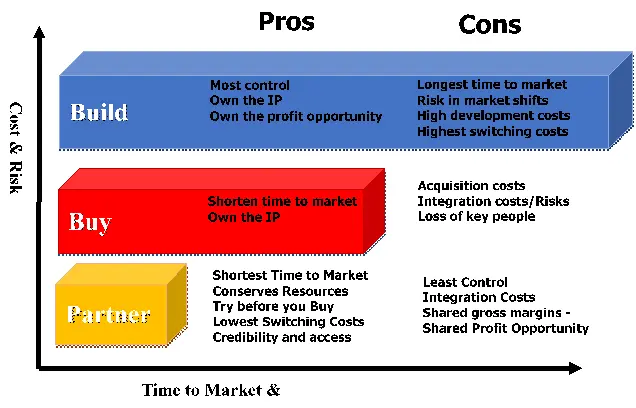 Pros

Cons

Cost & Risk

Build

Most control
Own the IP
Own the profit opportunity

Longest time to market
Risk in market shifts
High development costs
Highest switching costs

Buy

Shorten time to market
Own the IP

Acquisition costs
Integration costs/Risks
Loss of key people

Partner

Shortest Time to Market
Conserves Resources
Try before you Buy
Lowest Switching Costs
Credibility and access

Least Control
Integration Costs
Shared gross margins -
Shared Profit Opportunity

Time to Market &